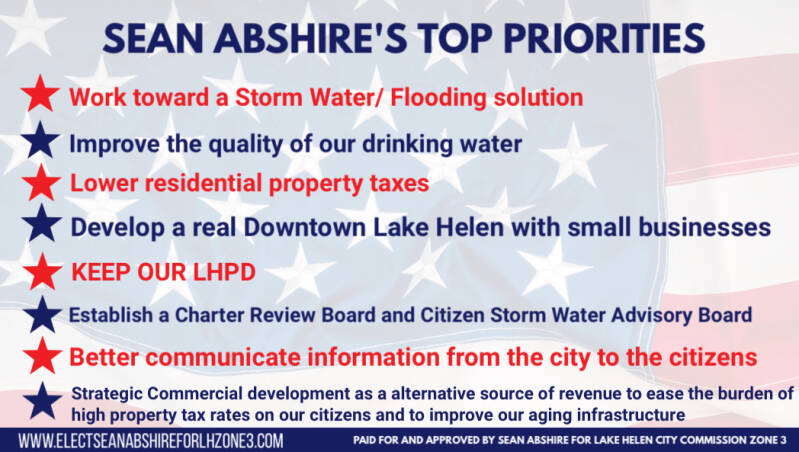 SEAN ABSHIRE'S TOP PRIORITIES

Work toward a Storm Water/ Flooding solution

Improve the quality of our drinking water

Lower residential property taxes

Develop a real Downtown Lake Helen with small businesses

KEEP OUR LHPD

Establish a Charter Review Board and Citizen Storm Water Advisory Board

Better communicate information from the city to the citizens

Strategic Commercial development as a alternative source of revenue to ease the burden of high property tax rates on our citizens and to improve our aging infrastructure

WWW.ELECTSEANABSHIREFORLHZONE3.COM

PAID FOR AND APPROVED BY SEAN ABSHIRE FOR LAKE HELEN CITY COMMISSION ZONE 3